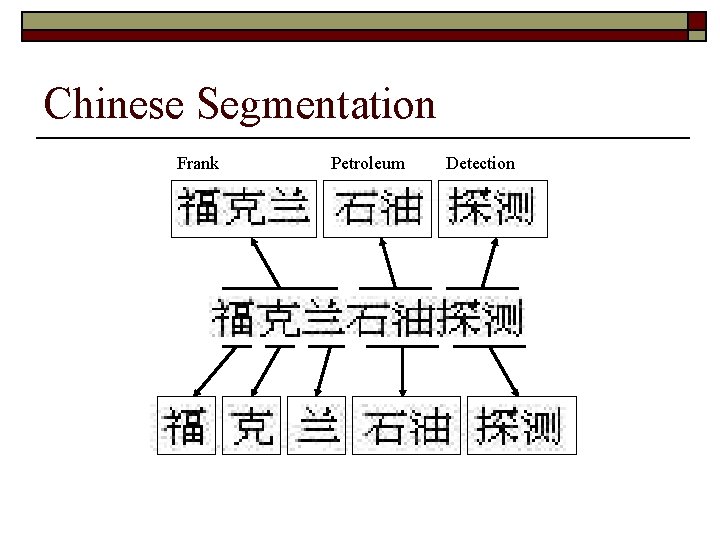 Chinese Segmentation

Frank
Petroleum
Detection

福克兰
石油
探测

福克兰石油探测

福
克
兰
石油
探测